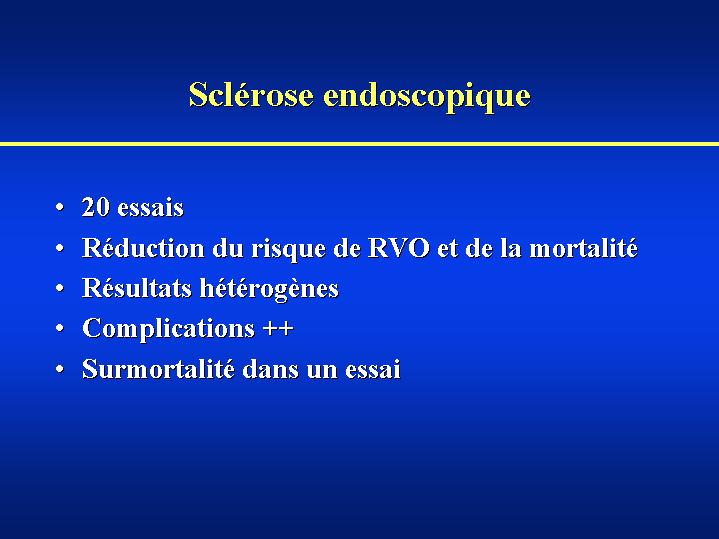 Sclérose endoscopique

• 20 essais
• Réduction du risque de RVO et de la mortalité
• Résultats hétérogènes
• Complications ++
• Surmortalité dans un essai